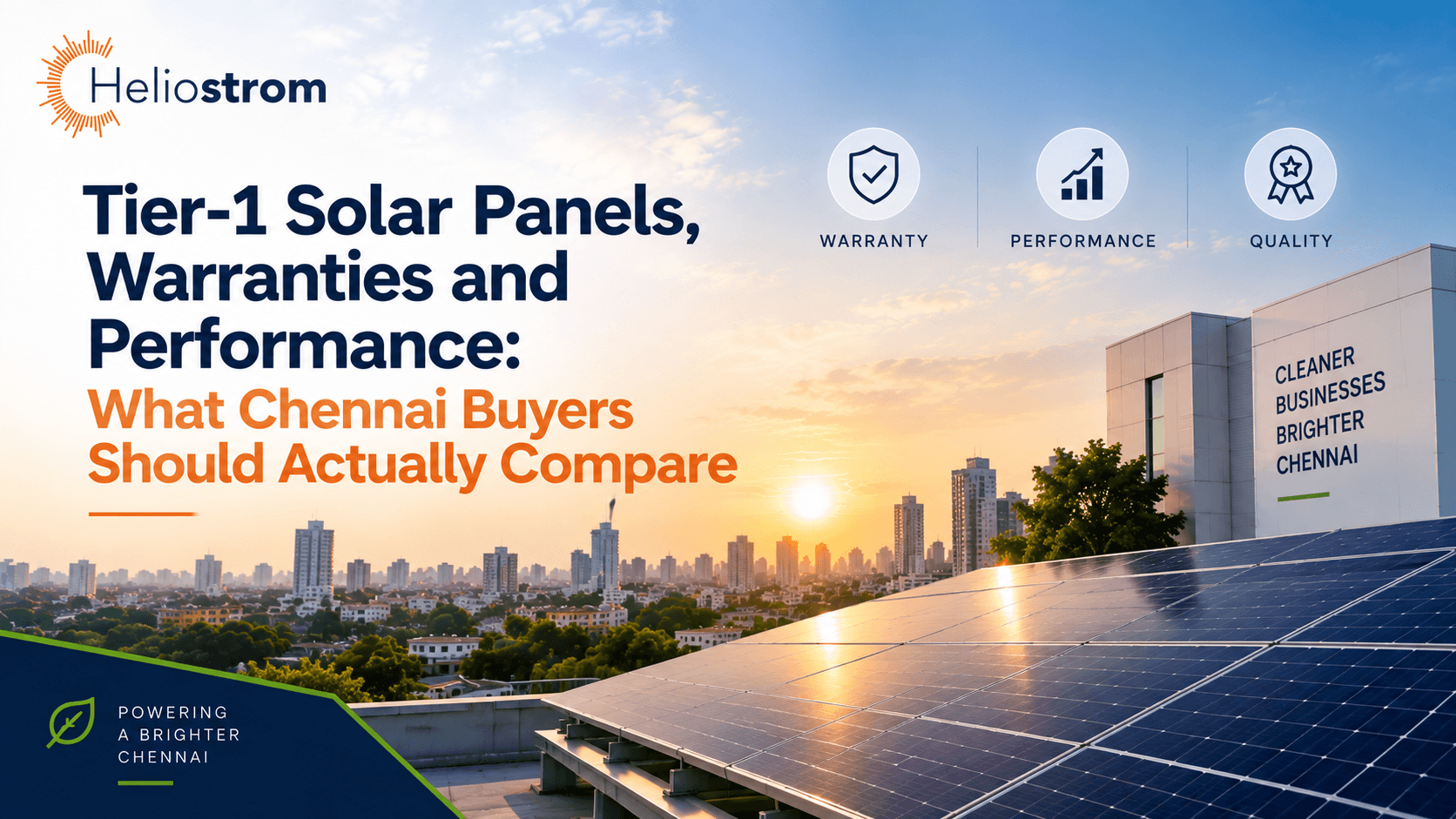 Heliostrom

Tier-1 Solar Panels, Warranties and Performance: What Chennai Buyers Should Actually Compare

WARRANTY

PERFORMANCE

QUALITY

CLEANER BUSINESSES BRIGHTER CHENNAI

POWERING A BRIGHTER CHENNAI